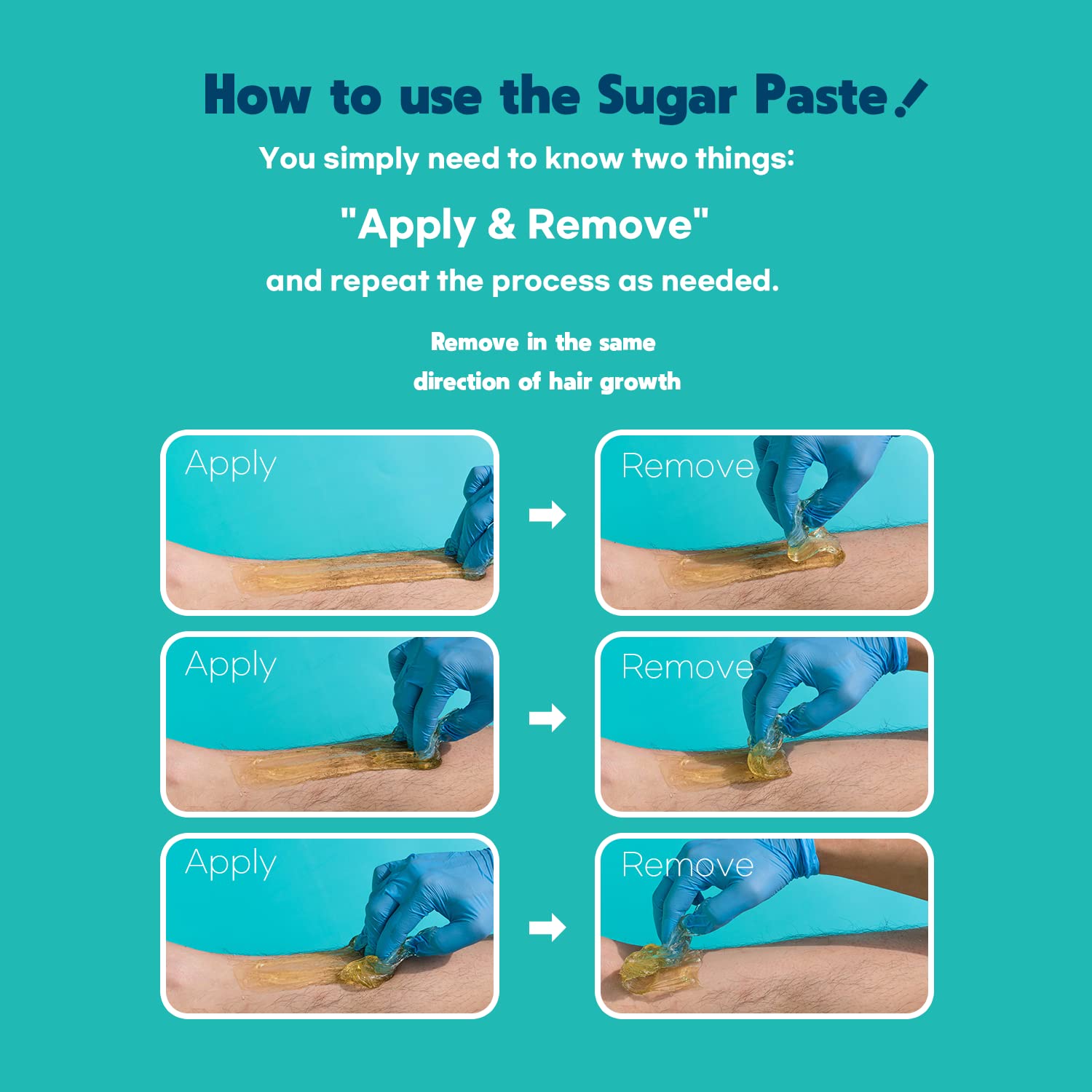 How to use the Sugar Paste!

You simply need to know two things:

"Apply & Remove"

and repeat the process as needed.

Remove in the same direction of hair growth

Apply

Remove

Apply

Remove

Apply

Remove